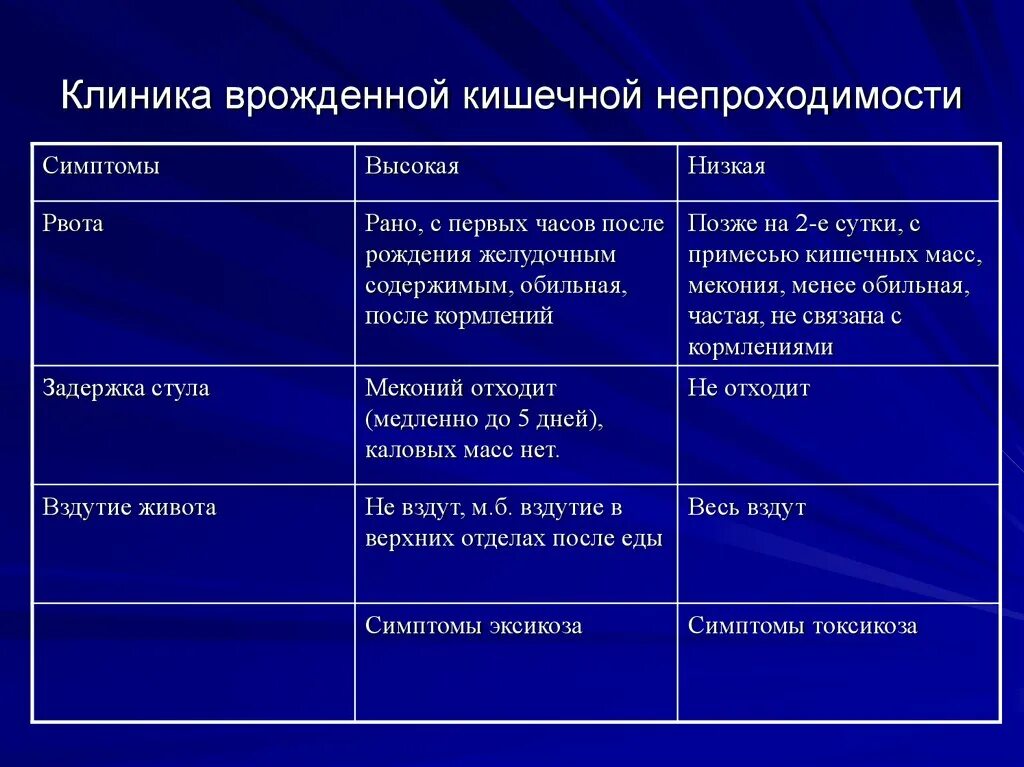 Клиника врожденной кишечной непроходимости

| Симптомы | Высокая | Низкая |
|---|---|---|
| Рвота | Рано, с первых часов после рождения желудочным содержимым, обильная, после кормлений | Позже на 2-е сутки, с примесью кишечных масс, мекония, менее обильная, частая, не связана с кормлениями |
| Задержка стула | Меконий отходит (медленно до 5 дней), каловых масс нет. | Не отходит |
| Вздутие живота | Не вздут, м.б. вздутие в верхних отделах после еды | Весь вздут |
|  | Симптомы эксикоза | Симптомы токсикоза |